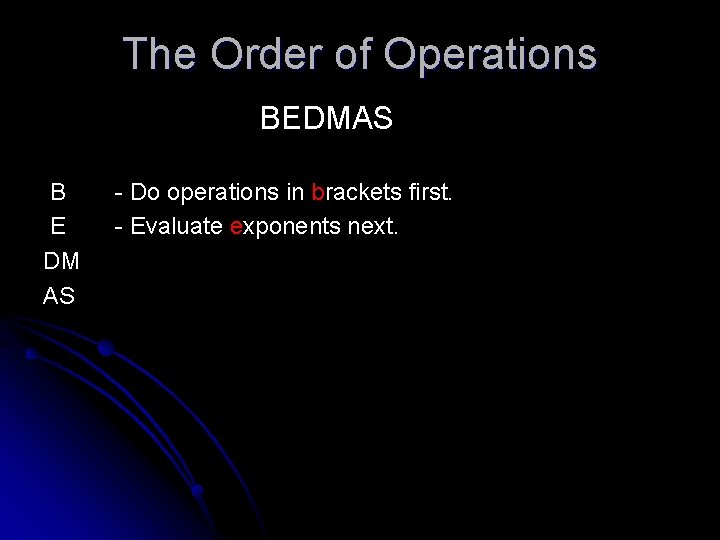 The Order of Operations

BEDMAS

B - Do operations in brackets first.
E - Evaluate exponents next.
DM
AS